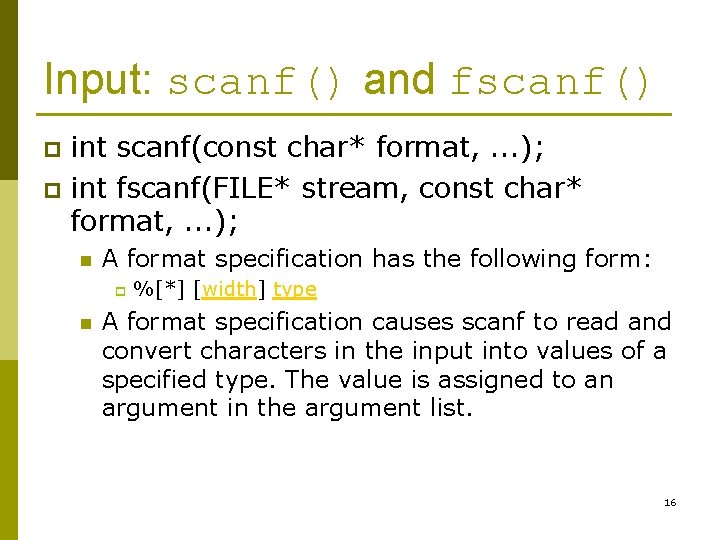 Input: scanf() and fscanf()

int scanf(const char* format, ...);

int fscanf(FILE* stream, const char* format, ...);

A format specification has the following form:

%[*] [width] type

A format specification causes scanf to read and convert characters in the input into values of a specified type. The value is assigned to an argument in the argument list.

16